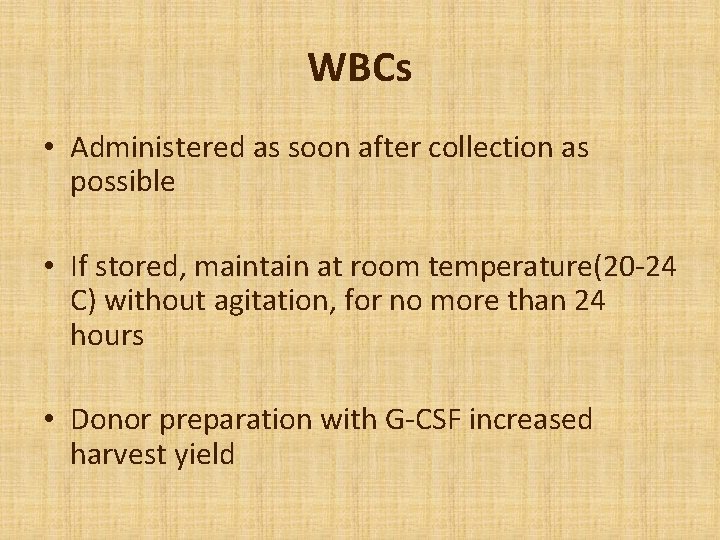 WBCs

• Administered as soon after collection as possible

• If stored, maintain at room temperature(20-24 C) without agitation, for no more than 24 hours

• Donor preparation with G-CSF increased harvest yield